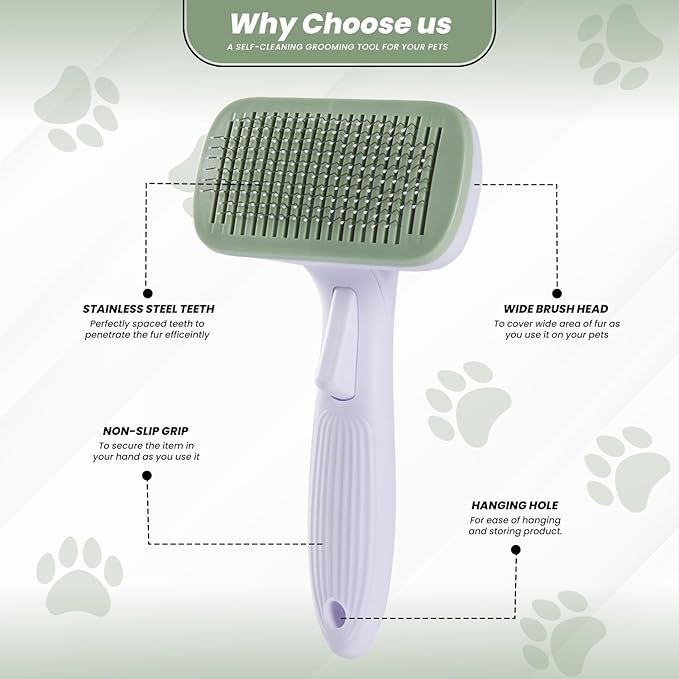 Why Choose us
A SELF-CLEANING GROOMING TOOL FOR YOUR PETS

STAINLESS STEEL TEETH
Perfectly spaced teeth to penetrate the fur efficeintly

WIDE BRUSH HEAD
To cover wide area of fur as you use it on your pets

NON-SLIP GRIP
To secure the item in your hand as you use it

HANGING HOLE
For ease of hanging and storing product.